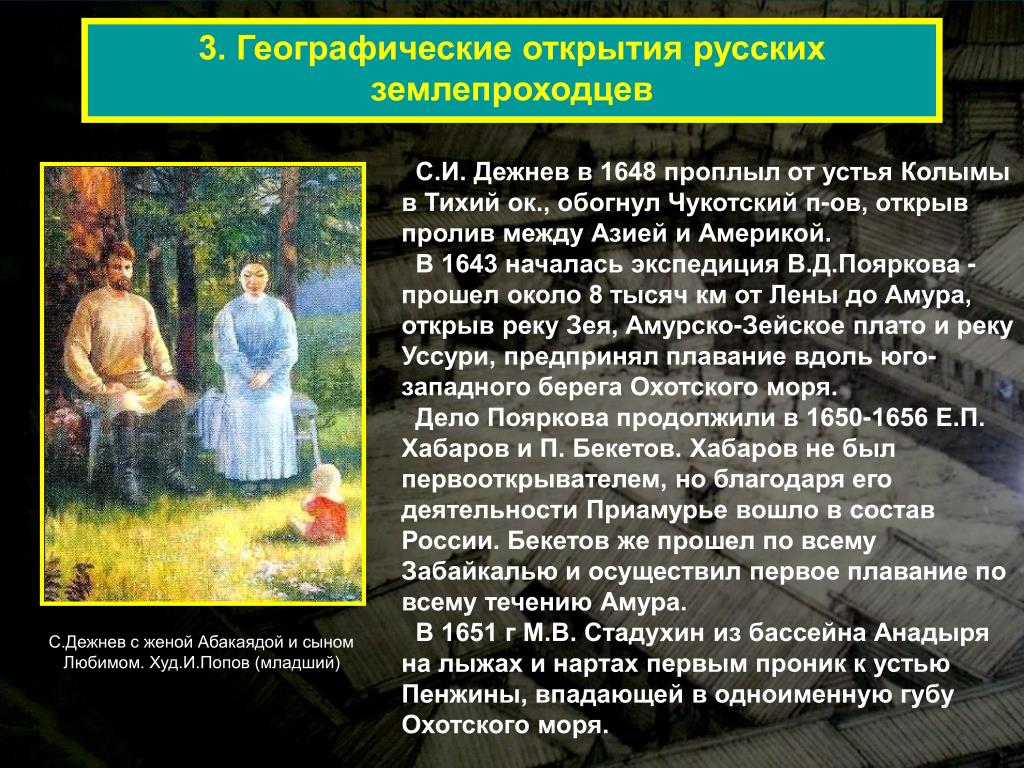 3. Географические открытия русских землепроходцев

С.И. Дежнев в 1648 проплыл от устья Колымы в Тихий ок., обогнул Чукотский п-ов, открыв пролив между Азией и Америкой.

В 1643 началась экспедиция В.Д.Пояркова - прошел около 8 тысяч км от Лены до Амура, открыв реку Зея, Амурско-Зейское плато и реку Уссури, предпринял плавание вдоль юго-западного берега Охотского моря.

Дело Пояркова продолжили в 1650-1656 Е.П. Хабаров и П. Бекетов. Хабаров не был первооткрывателем, но благодаря его деятельности Приамурье вошло в состав России. Бекетов же прошел по всему Забайкалью и осуществил первое плавание по всему течению Амура.

В 1651 г М.В. Стадухин из бассейна Анадыря на лыжах и нартах первым проник к устью Пенжины, впадающей в одноименную губу Охотского моря.

С.Дежнев с женой Абакаядой и сыном Любимом. Худ.И.Попов (младший)